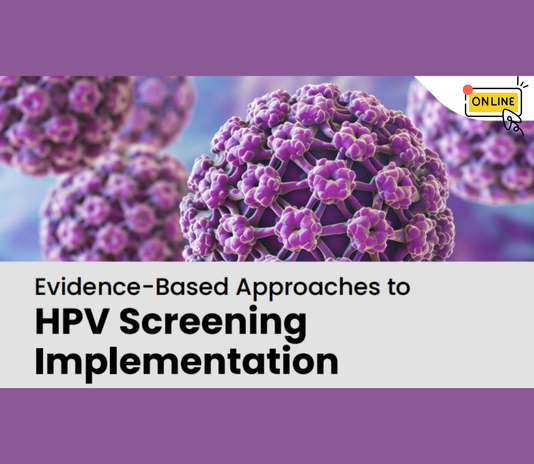 ONLINE

Evidence-Based Approaches to
HPV Screening Implementation